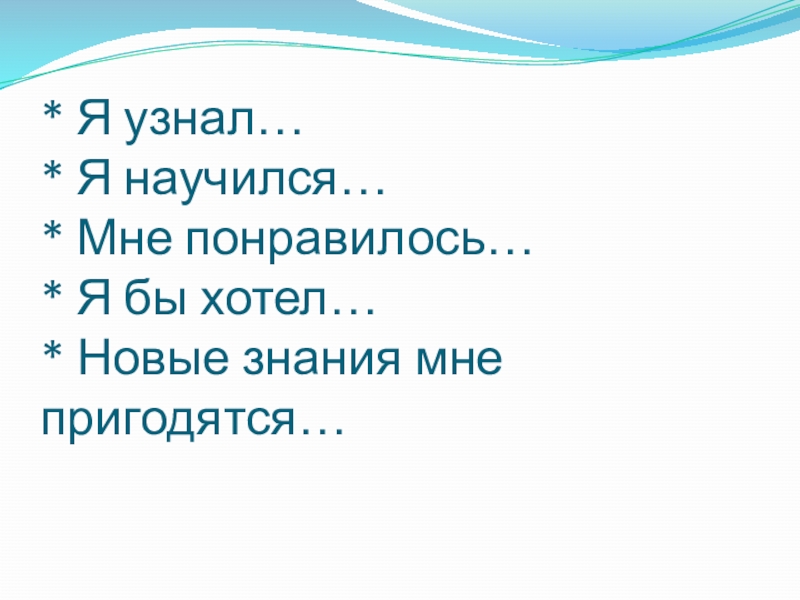 * Я узнал…
* Я научился…
* Мне понравилось…
* Я бы хотел…
* Новые знания мне пригодятся…